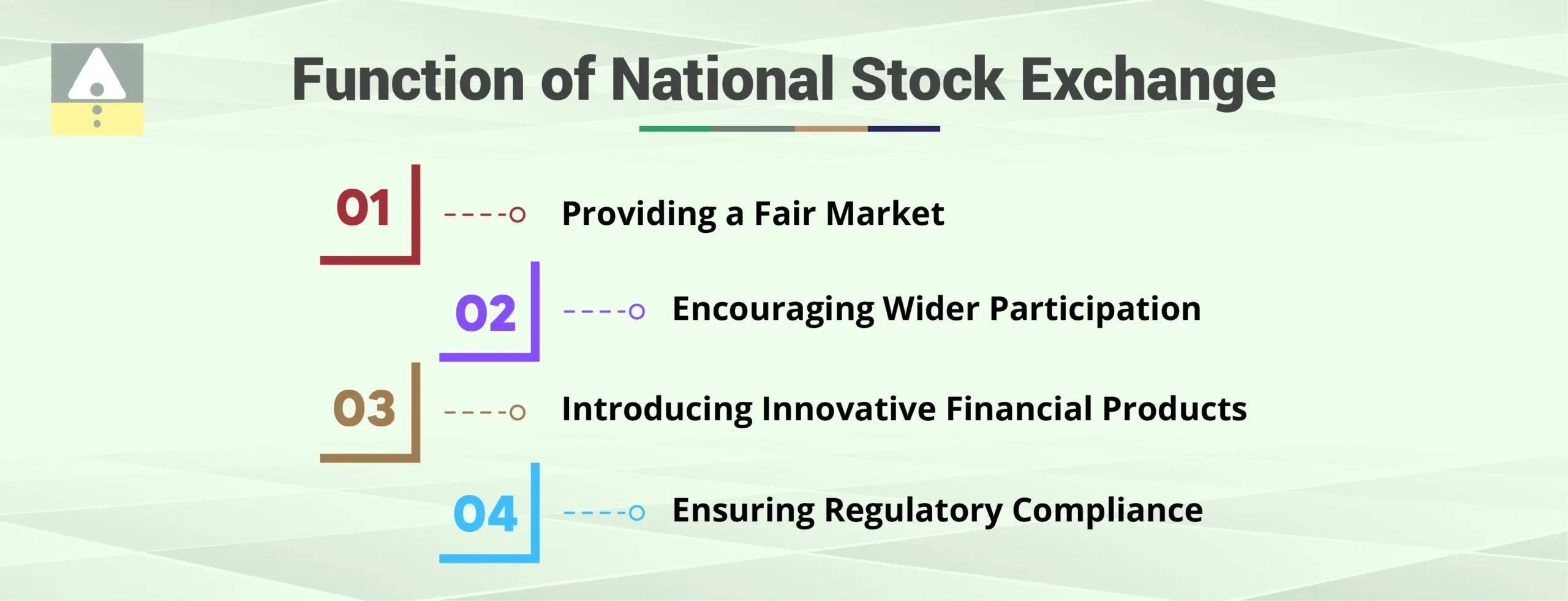 Function of National Stock Exchange

01 Providing a Fair Market

02 Encouraging Wider Participation

03 Introducing Innovative Financial Products

04 Ensuring Regulatory Compliance